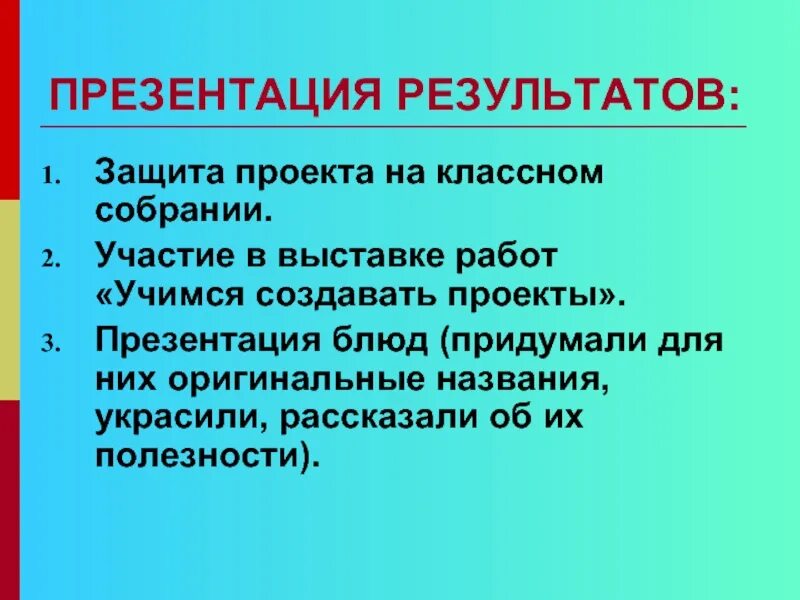 ПРЕЗЕНТАЦИЯ РЕЗУЛЬТАТОВ:

1. Защита проекта на классном собрании.
2. Участие в выставке работ «Учимся создавать проекты».
3. Презентация блюд (придумали для них оригинальные названия, украсили, рассказали об их полезности).